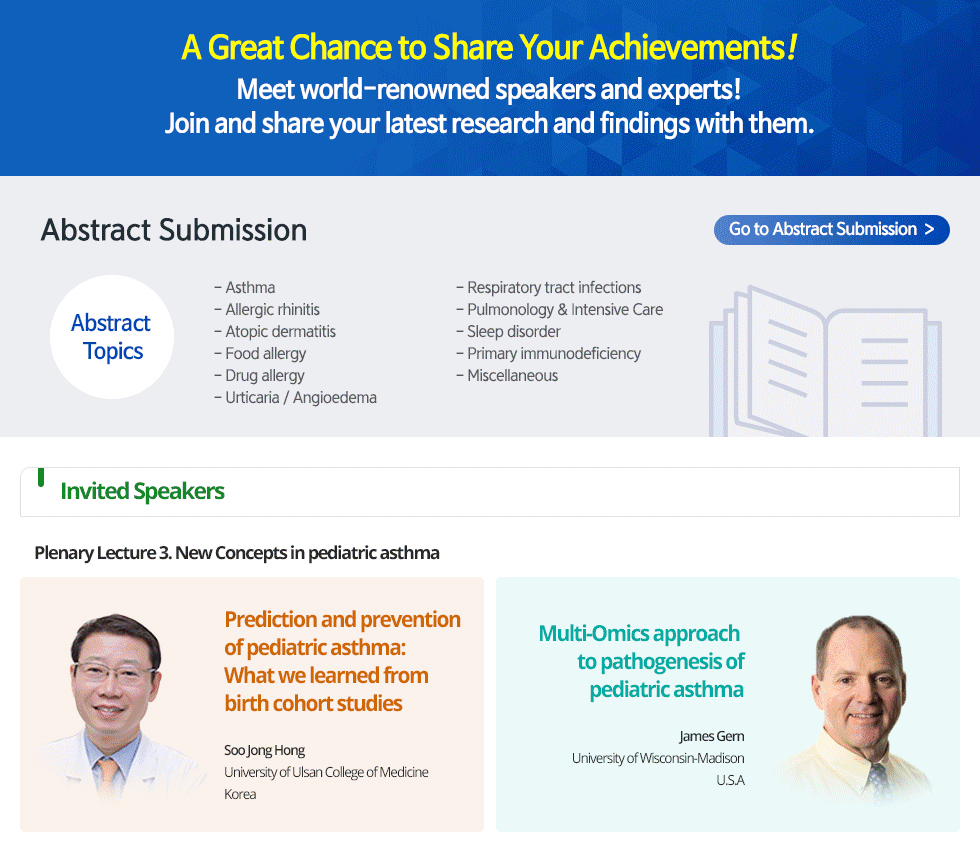 A Great Chance to Share Your Achievements!
Meet world-renowned speakers and experts!
Join and share your latest research and findings with them.

Abstract Submission

Go to Abstract Submission >

Abstract Topics

- Asthma
- Allergic rhinitis
- Atopic dermatitis
- Food allergy
- Drug allergy
- Urticaria / Angioedema

- Respiratory tract infections
- Pulmonology & Intensive Care
- Sleep disorder
- Primary immunodeficiency
- Miscellaneous

Invited Speakers

Plenary Lecture 3. New Concepts in pediatric asthma

Prediction and prevention of pediatric asthma: What we learned from birth cohort studies

Soo Jong Hong
University of Ulsan College of Medicine
Korea

Multi-Omics approach to pathogenesis of pediatric asthma

James Gern
University of Wisconsin-Madison
U.S.A